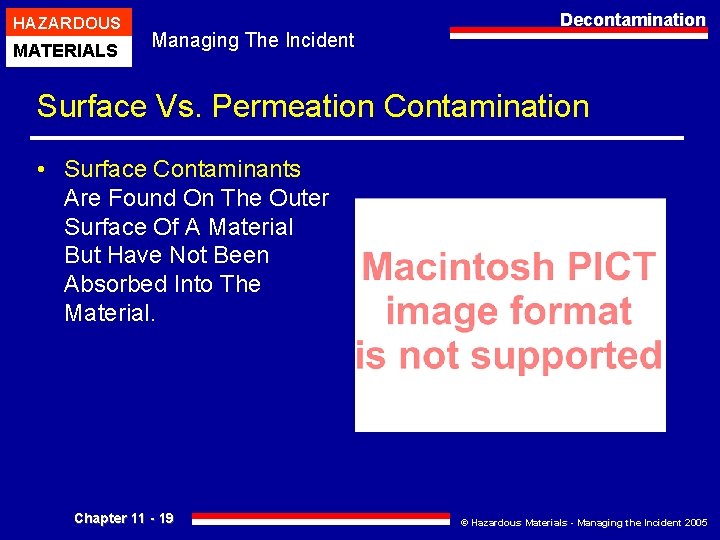 HAZARDOUS
MATERIALS

Managing The Incident

Decontamination

Surface Vs. Permeation Contamination

• Surface Contaminants Are Found On The Outer Surface Of A Material But Have Not Been Absorbed Into The Material.

Macintosh PICT image format is not supported

Chapter 11 - 19

© Hazardous Materials - Managing the Incident 2005